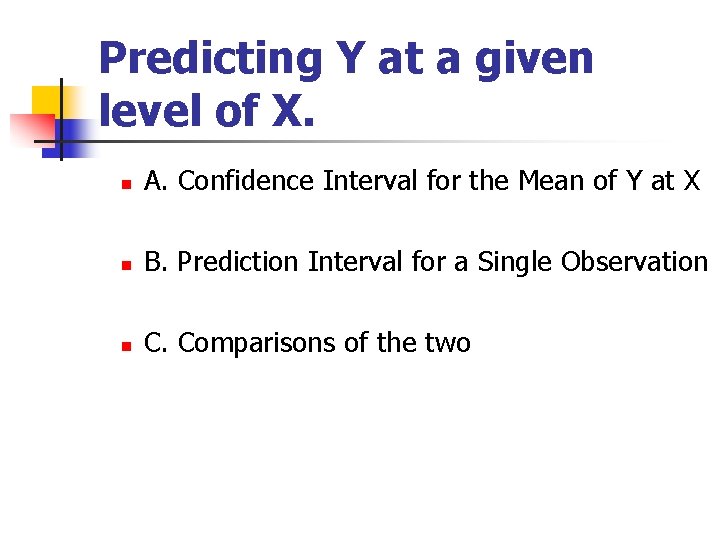 Predicting Y at a given level of X.

A. Confidence Interval for the Mean of Y at X

B. Prediction Interval for a Single Observation

C. Comparisons of the two